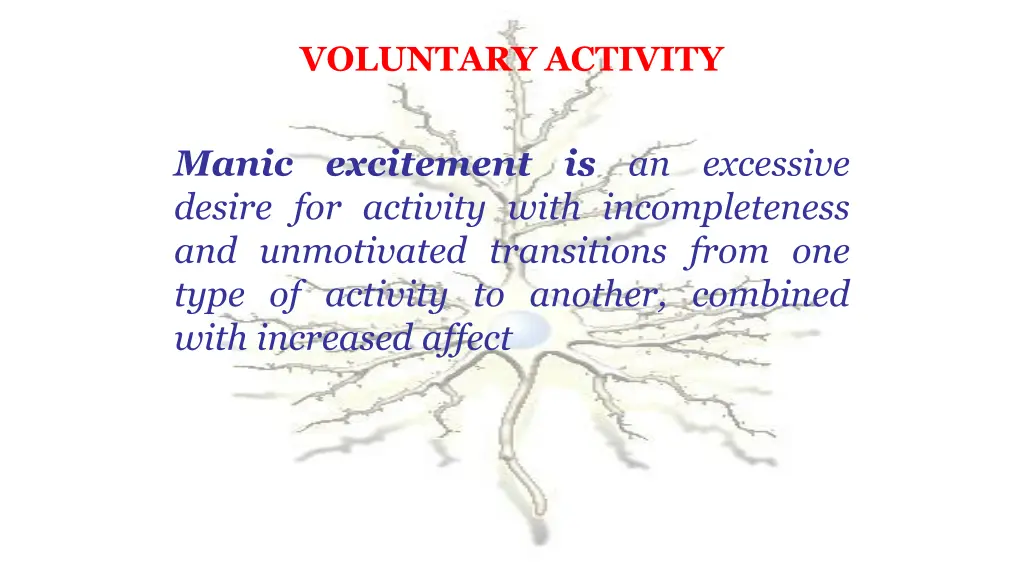 VOLUNTARY ACTIVITY

Manic excitement is an excessive desire for activity with incompleteness and unmotivated transitions from one type of activity to another, combined with increased affect